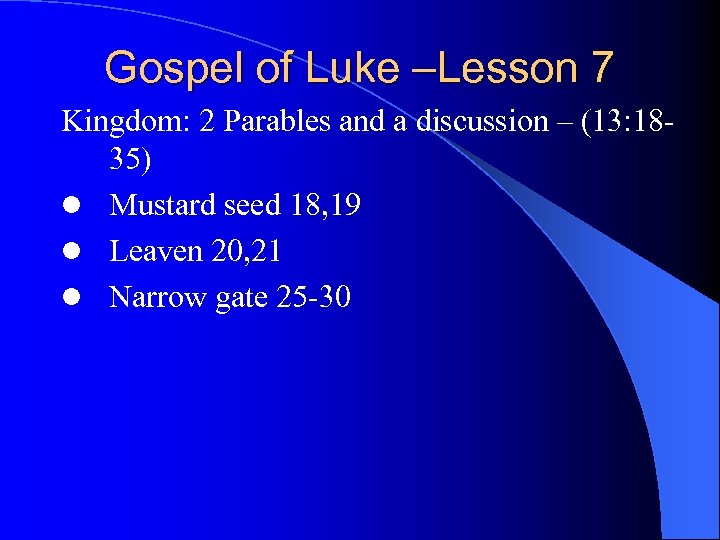 Gospel of Luke –Lesson 7

Kingdom: 2 Parables and a discussion – (13:18-35)

- Mustard seed 18,19
- Leaven 20,21
- Narrow gate 25-30